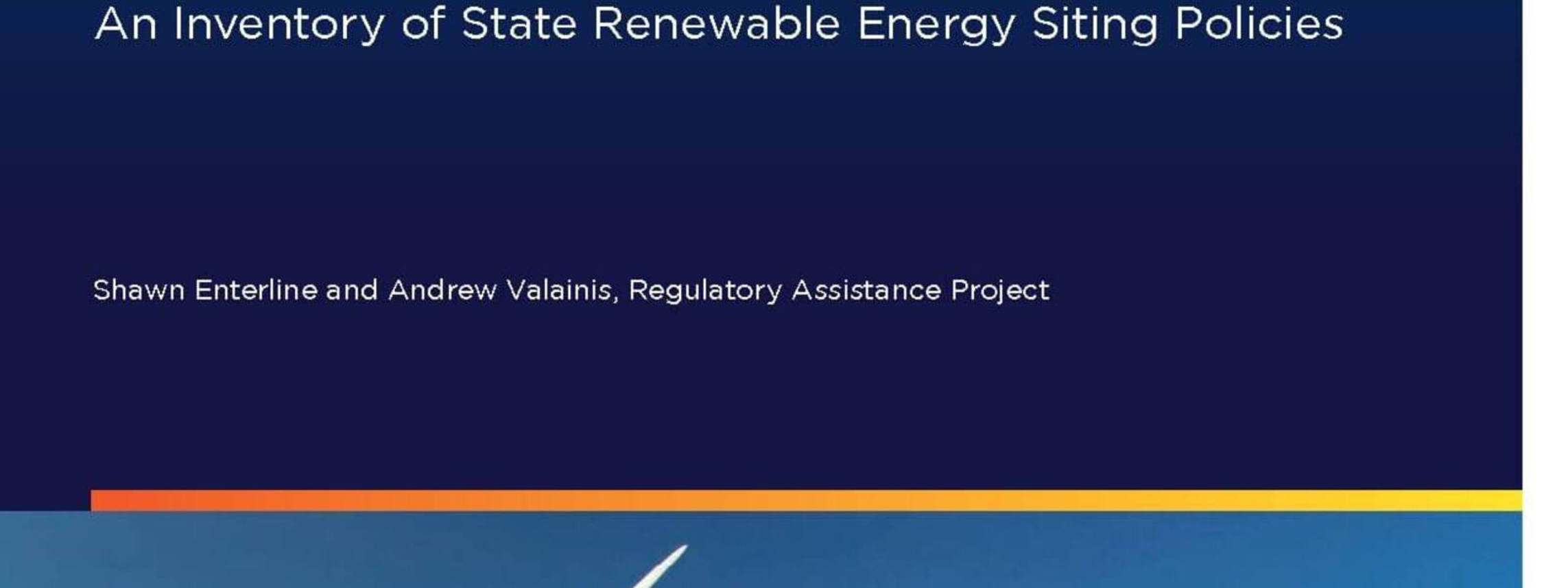 An Inventory of State Renewable Energy Siting Policies

Shawn Enterline and Andrew Valainis, Regulatory Assistance Project